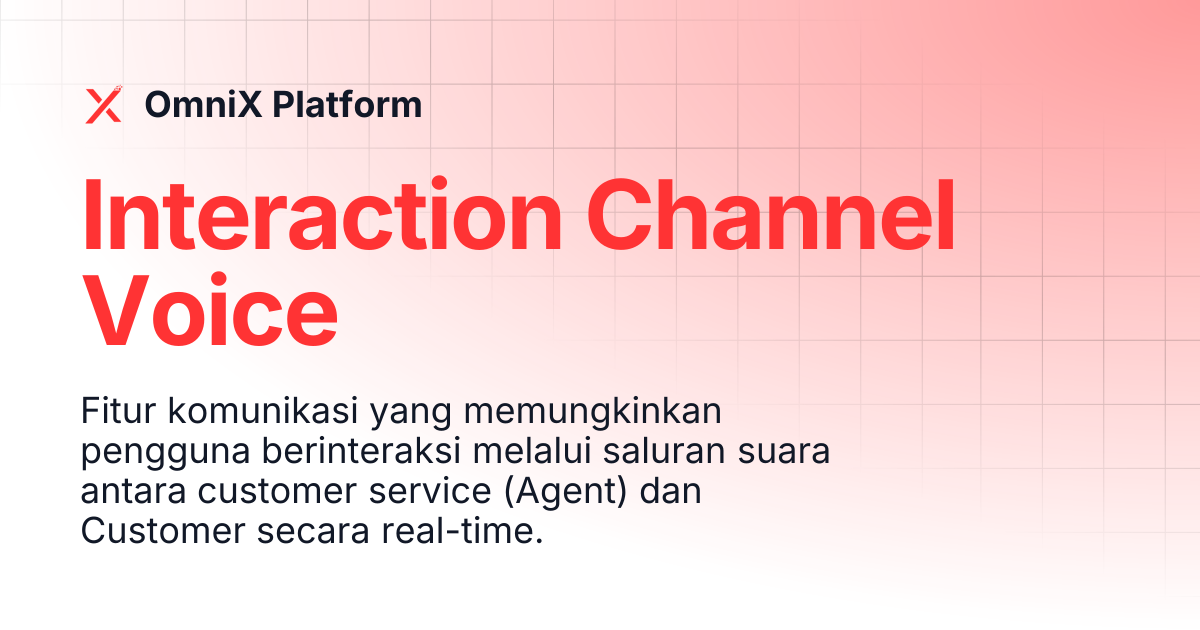 OmniX Platform

Interaction Channel Voice

Fitur komunikasi yang memungkinkan pengguna berinteraksi melalui saluran suara antara customer service (Agent) dan Customer secara real-time.